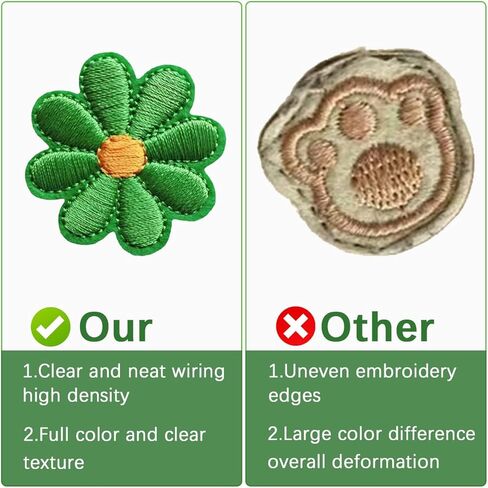 Our

1.Clear and neat wiring high density

2.Full color and clear texture

Other

1.Uneven embroidery edges

2.Large color difference overall deformation